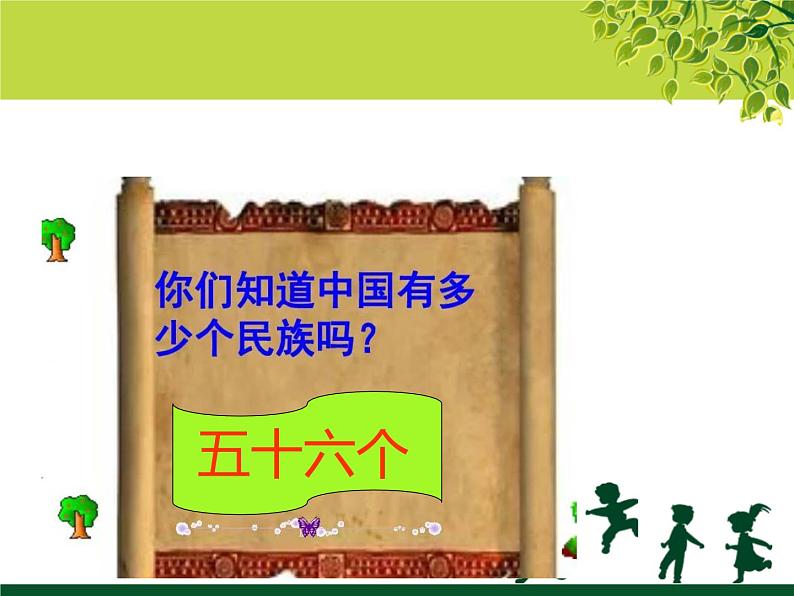 你们知道中国有多少个民族吗？

五十六个